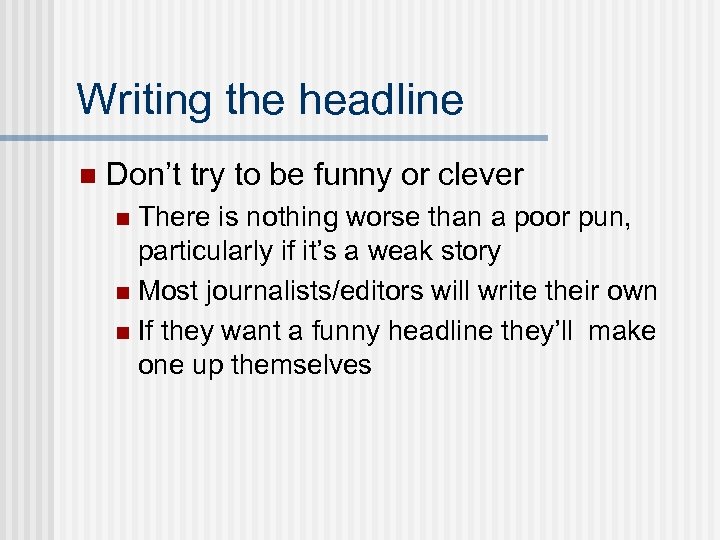 Writing the headline

- Don’t try to be funny or clever
  - There is nothing worse than a poor pun, particularly if it’s a weak story
  - Most journalists/editors will write their own
  - If they want a funny headline they’ll make one up themselves